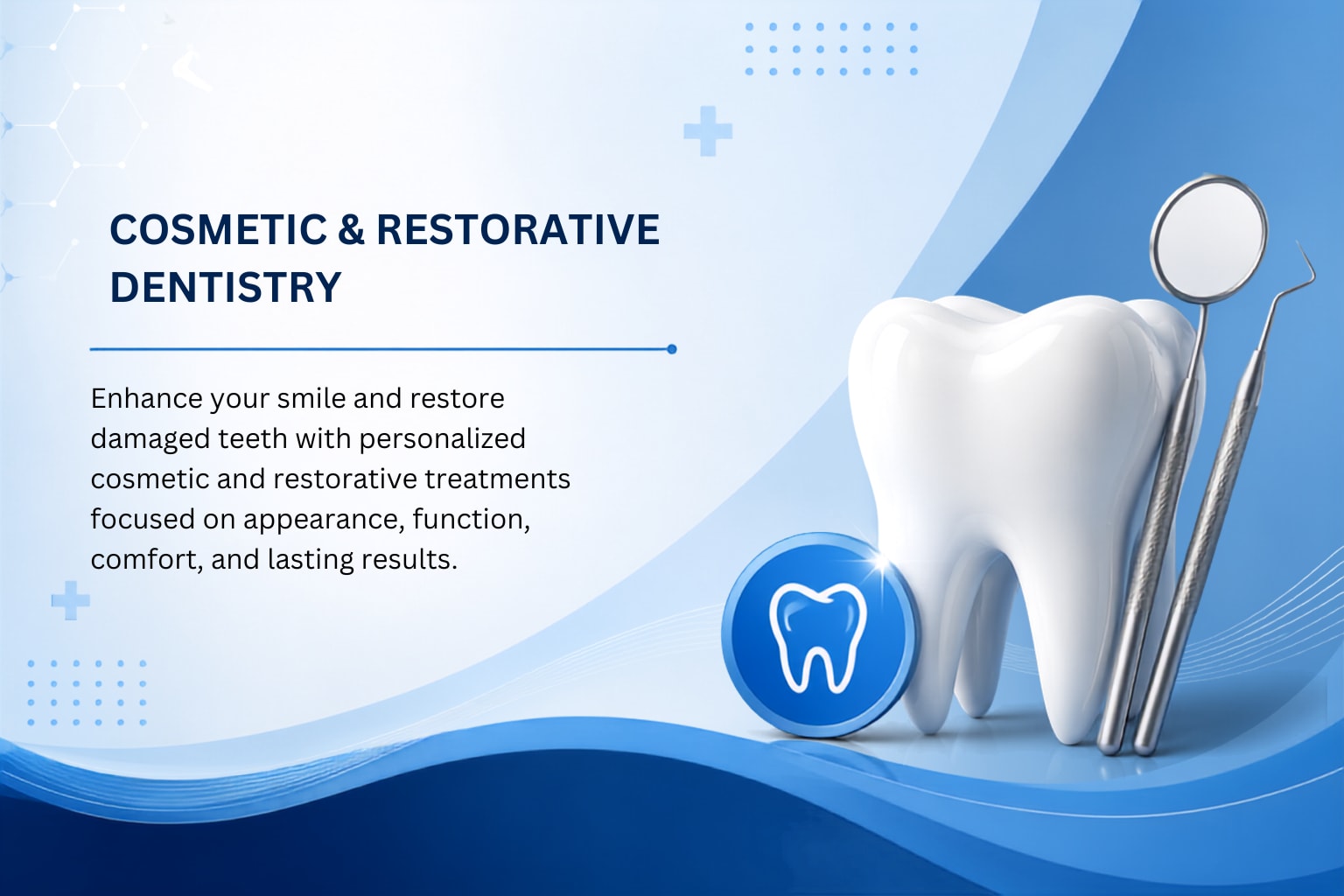 COSMETIC & RESTORATIVE DENTISTRY

Enhance your smile and restore damaged teeth with personalized cosmetic and restorative treatments focused on appearance, function, comfort, and lasting results.